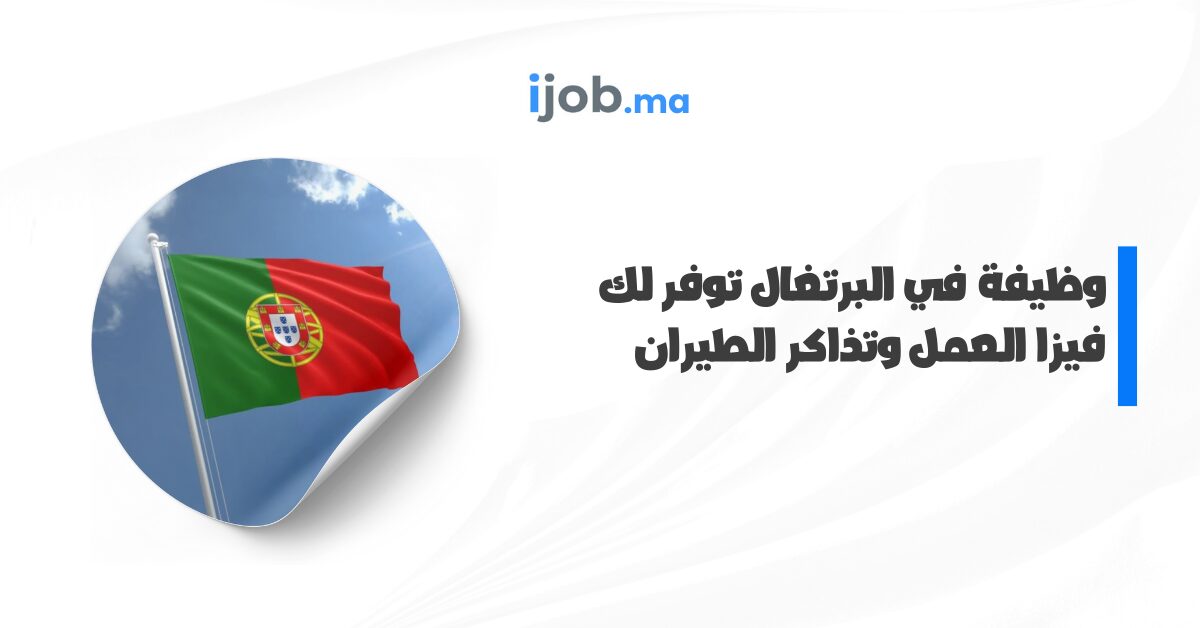 ijob.ma

وظيفة في البرتغال توفر لك فيزا العمل وتذاكر الطيران